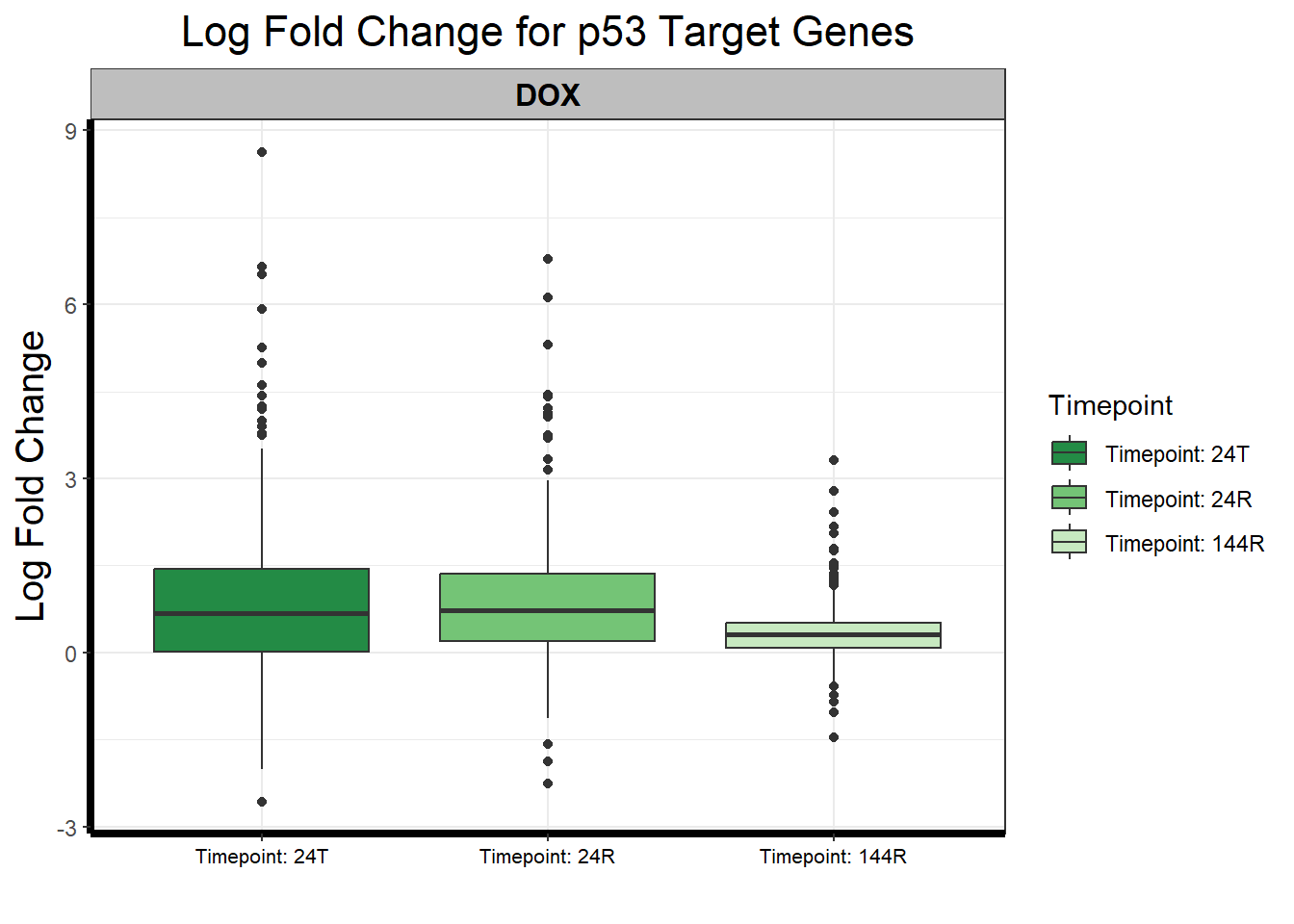 Log Fold Change for p53 Target Genes

DOX

Log Fold Change

9
6
3
0
-3

Timepoint: 24T
Timepoint: 24R
Timepoint: 144R

Timepoint
Timepoint: 24T
Timepoint: 24R
Timepoint: 144R